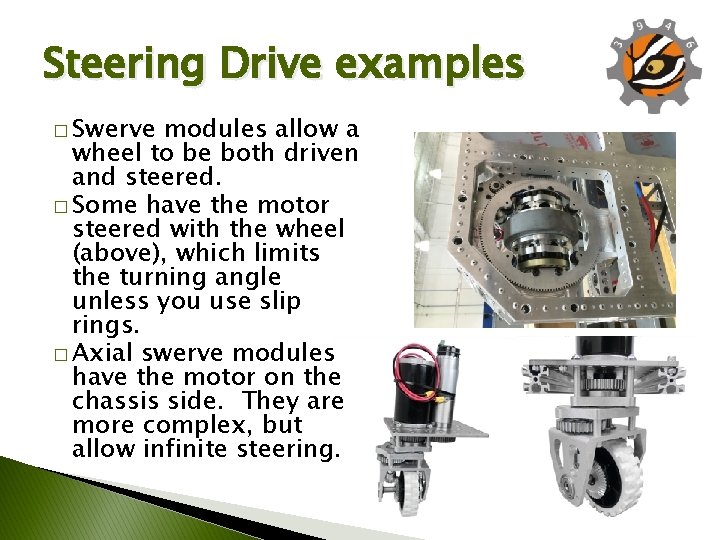 Steering Drive examples

3 9 4 6

□ Swerve modules allow a wheel to be both driven and steered.

□ Some have the motor steered with the wheel (above), which limits the turning angle unless you use slip rings.

□ Axial swerve modules have the motor on the chassis side.  They are more complex, but allow infinite steering.